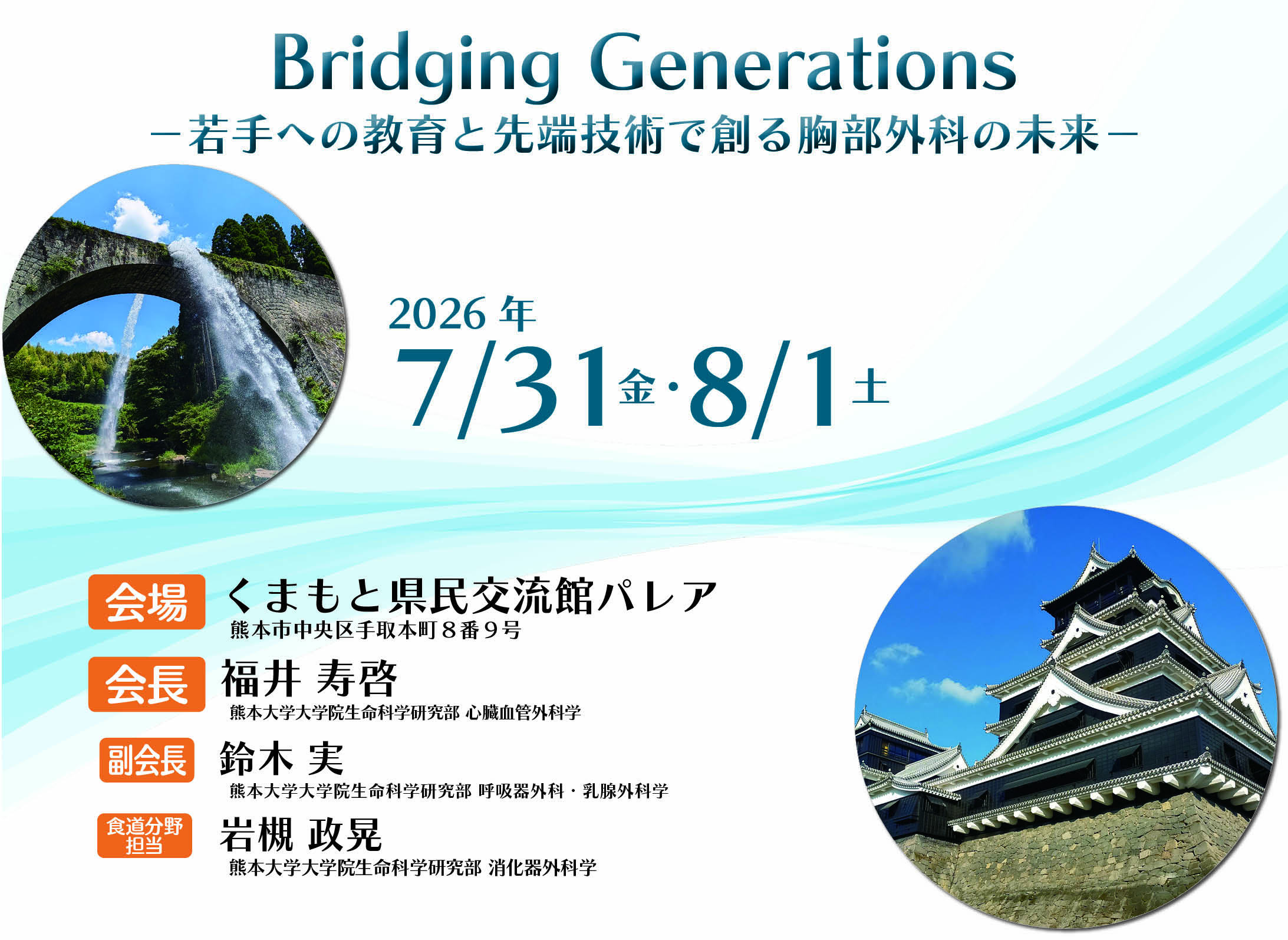 Bridging Generations
－若手への教育と先端技術で創る胸部外科の未来－

2026年
7/31金・8/1土

会場 くまもと県民交流館パレア
熊本市中央区手取本町８番９号

会長 福井 寿啓
熊本大学大学院生命科学研究部 心臓血管外科学

副会長 鈴木 実
熊本大学大学院生命科学研究部 呼吸器外科・乳腺外科学

食道分野担当 岩槻 政晃
熊本大学大学院生命科学研究部 消化器外科学